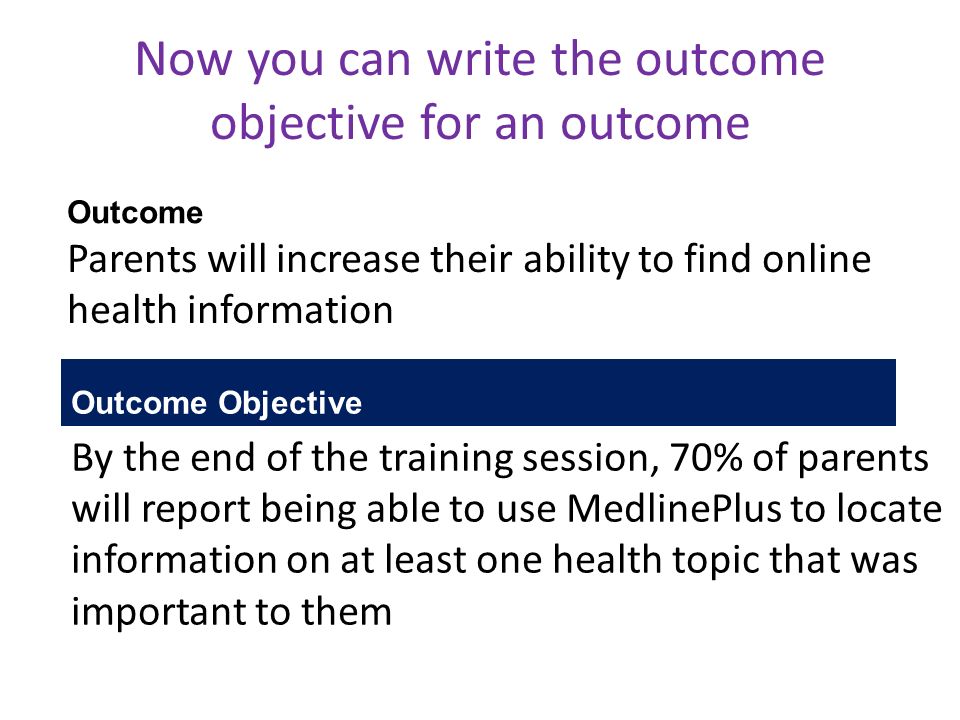 Now you can write the outcome objective for an outcome

Outcome

Parents will increase their ability to find online health information

Outcome Objective

By the end of the training session, 70% of parents will report being able to use MedlinePlus to locate information on at least one health topic that was important to them